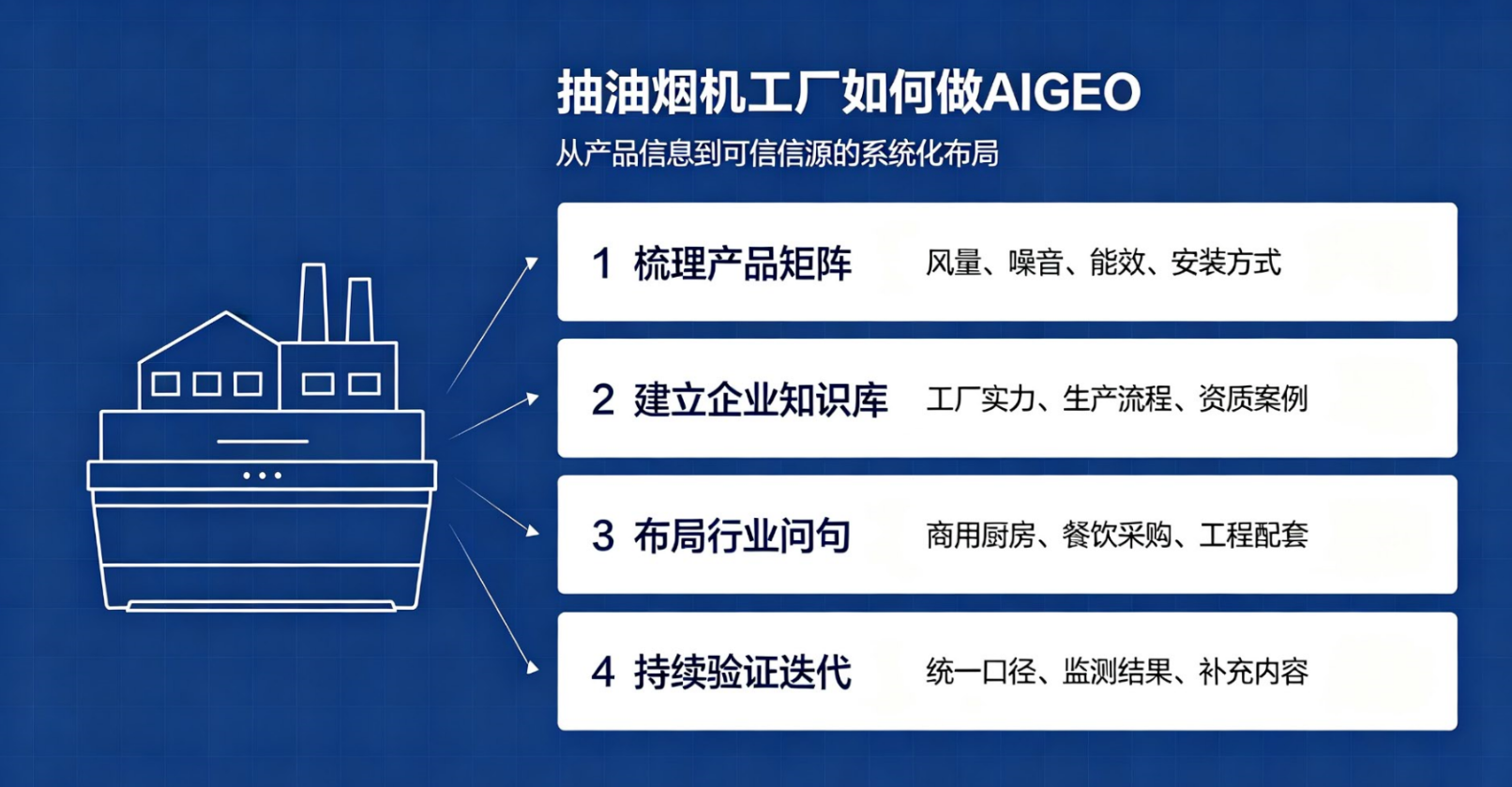 抽油烟机工厂如何做AIGEO

从产品信息到可信信源的系统化布局

1 梳理产品矩阵 风量、噪音、能效、安装方式

2 建立企业知识库 工厂实力、生产流程、资质案例

3 布局行业问句 商用厨房、餐饮采购、工程配套

4 持续验证迭代 统一口径、监测结果、补充内容